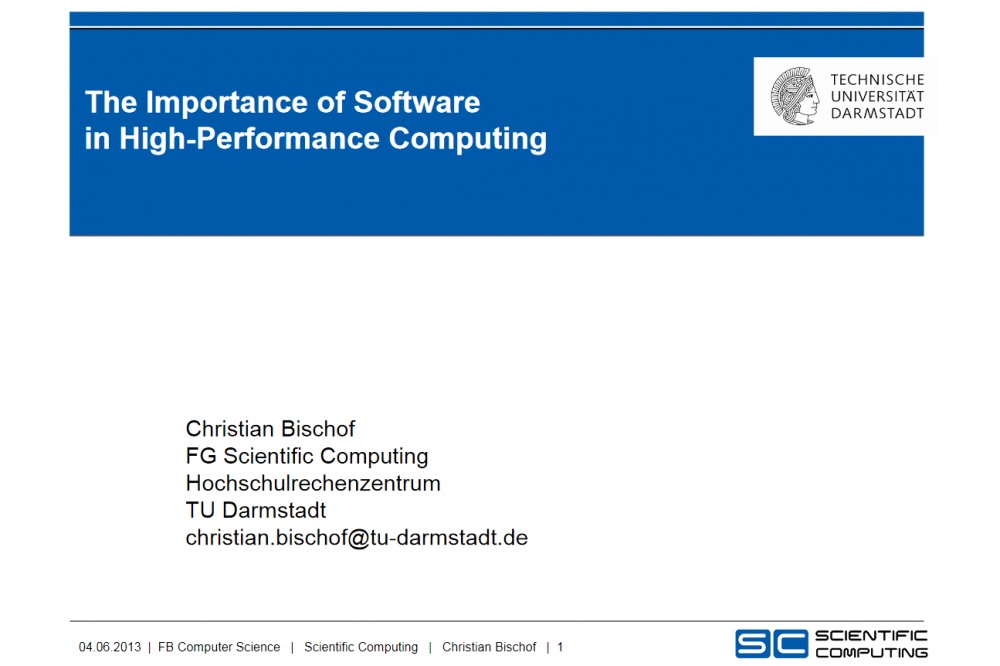 The Importance of Software in High-Performance Computing

TECHNISCHE UNIVERSITÄT DARMSTADT

Christian Bischof
FG Scientific Computing
Hochschulrechenzentrum
TU Darmstadt
christian.bischof@tu-darmstadt.de

04.06.2013 | FB Computer Science | Scientific Computing | Christian Bischof | 1

SC SCIENTIFIC COMPUTING